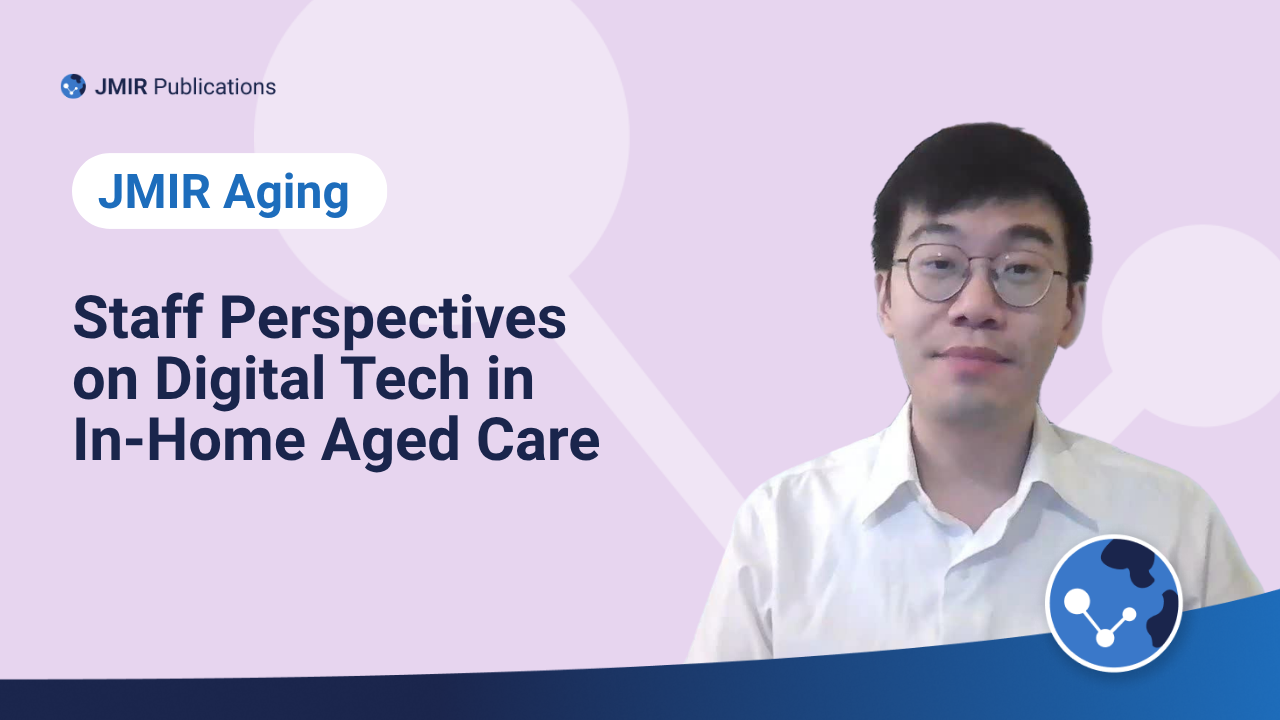 JMIR Publications

JMIR Aging

Staff Perspectives on Digital Tech in In-Home Aged Care